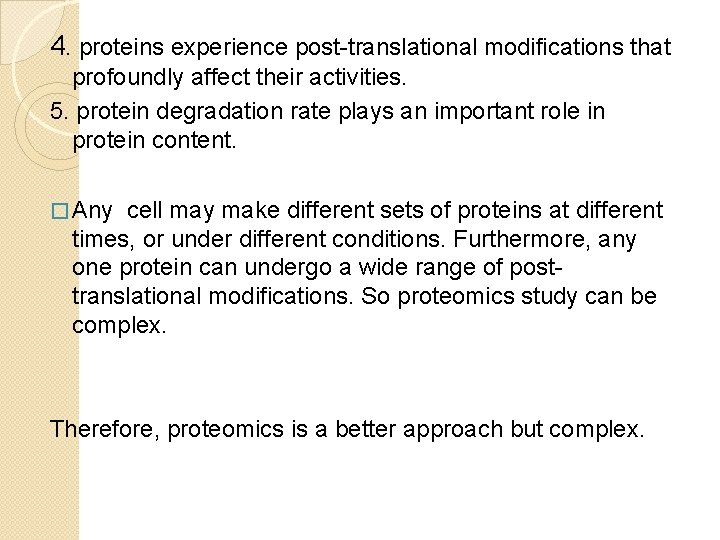 4. proteins experience post-translational modifications that profoundly affect their activities.

5. protein degradation rate plays an important role in protein content.

□ Any cell may make different sets of proteins at different times, or under different conditions. Furthermore, any one protein can undergo a wide range of post-translational modifications. So proteomics study can be complex.

Therefore, proteomics is a better approach but complex.